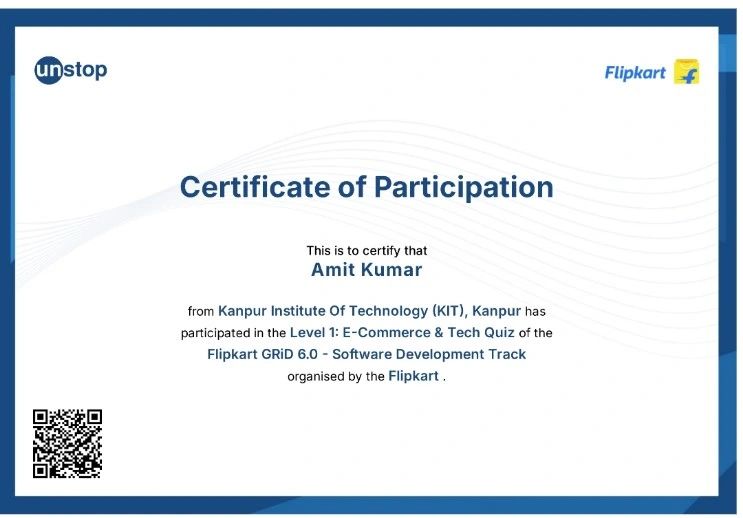 unstop

Flipkart

Certificate of Participation

This is to certify that
Amit Kumar

from Kanpur Institute Of Technology (KIT), Kanpur has participated in the Level 1: E-Commerce & Tech Quiz of the Flipkart GRiD 6.0 - Software Development Track organised by the Flipkart .